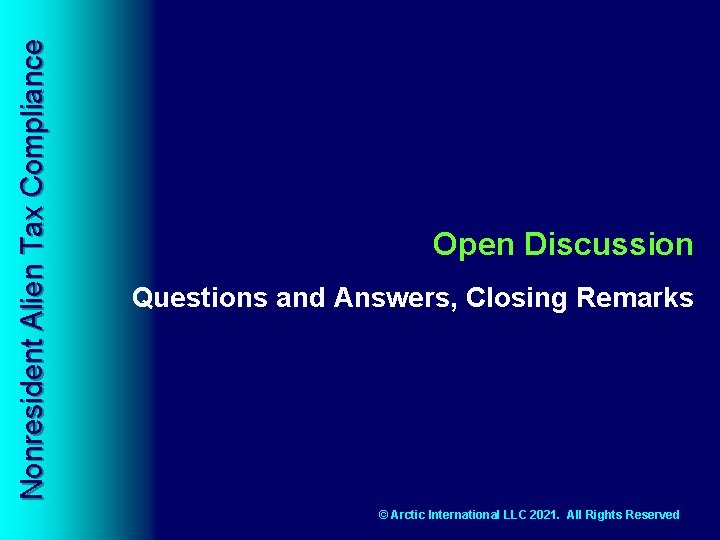 Nonresident Alien Tax Compliance

Open Discussion

Questions and Answers, Closing Remarks

© Arctic International LLC 2021. All Rights Reserved